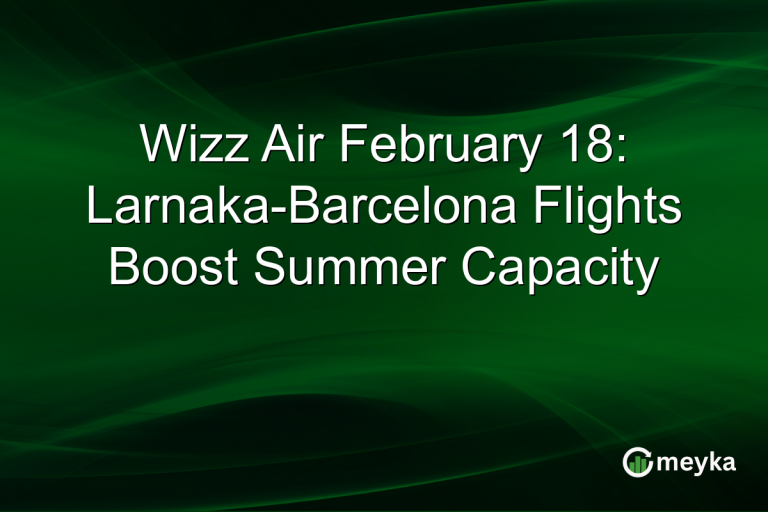 Wizz Air February 18: Larnaka-Barcelona Flights Boost Summer Capacity

meyka